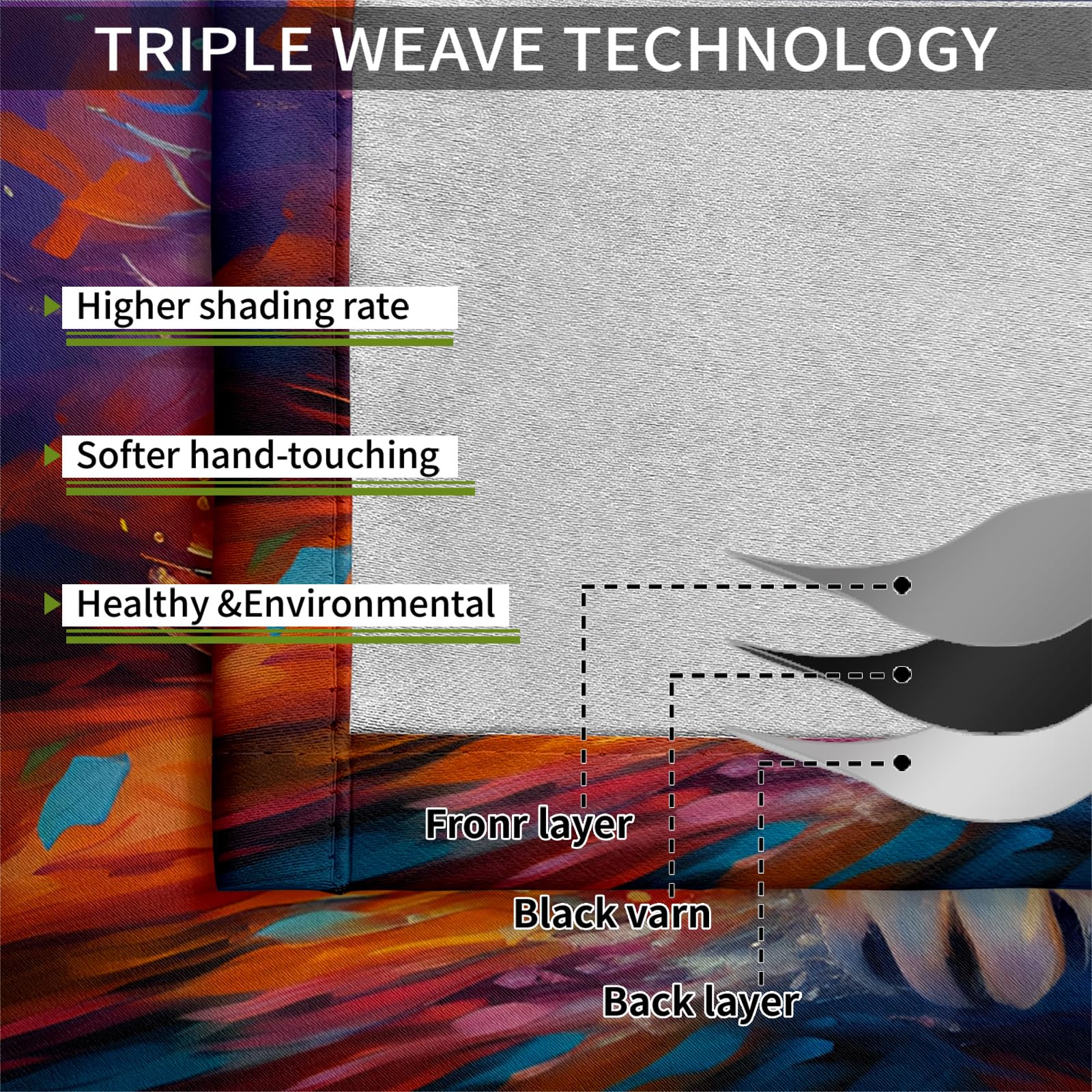 TRIPLE WEAVE TECHNOLOGY

Higher shading rate

Softer hand-touching

Healthy &Environmental

Fronr layer

Black varn

Back layer